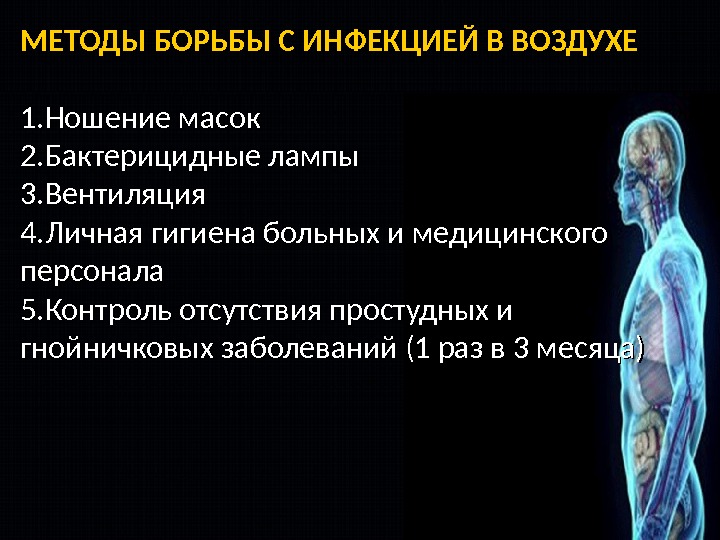 МЕТОДЫ БОРЬБЫ С ИНФЕКЦИЕЙ В ВОЗДУХЕ

1.Ношение масок
2.Бактерицидные лампы
3.Вентиляция
4.Личная гигиена больных и медицинского персонала
5.Контроль отсутствия простудных и гнойничковых заболеваний (1 раз в 3 месяца)